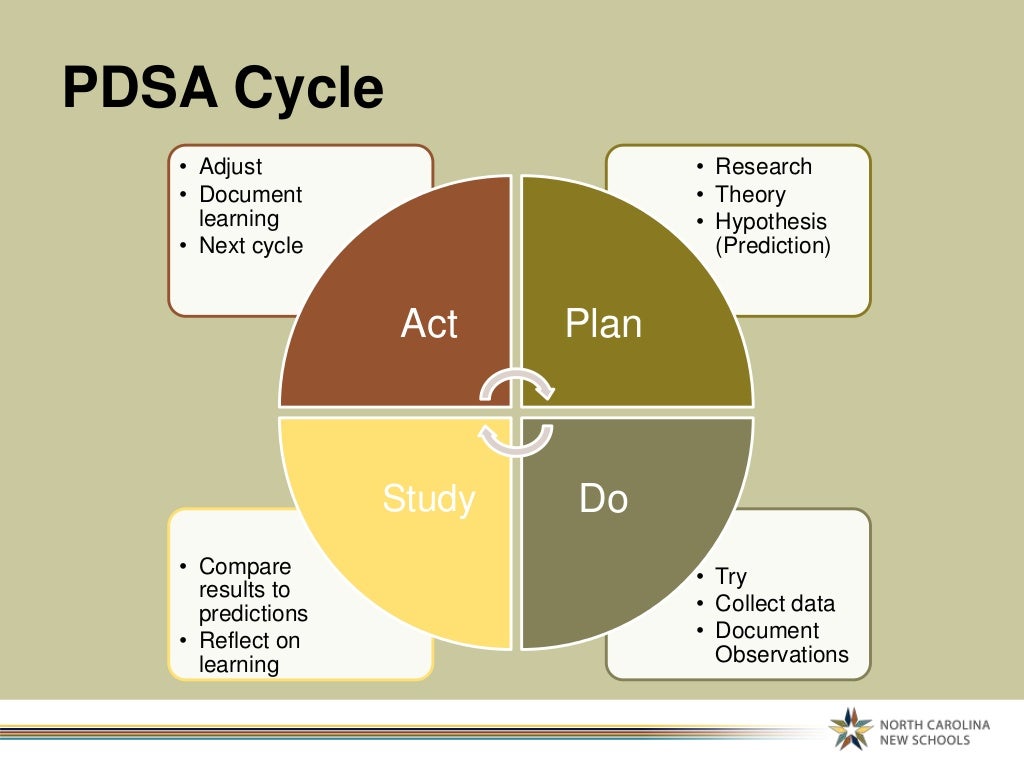 PDSA Cycle

• Adjust
• Document learning
• Next cycle

• Research
• Theory
• Hypothesis (Prediction)

Act

Plan

Study

Do

• Compare results to predictions
• Reflect on learning

• Try
• Collect data
• Document Observations

NORTH CAROLINA
NEW SCHOOLS